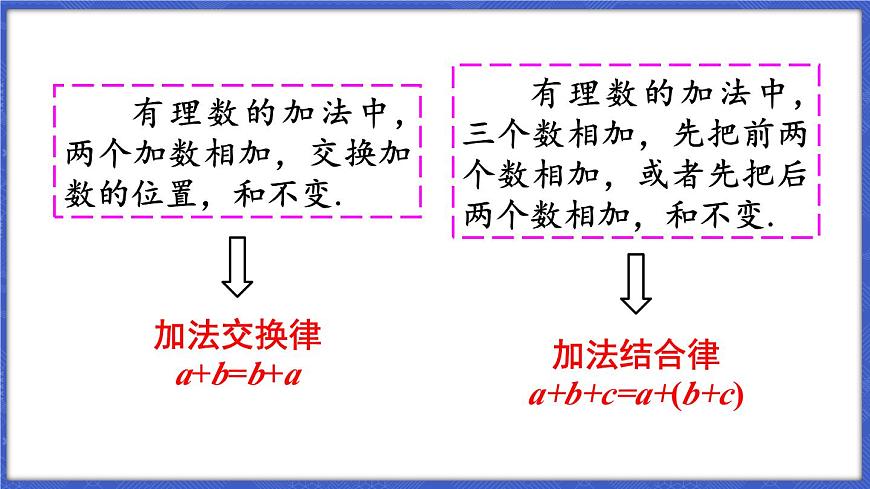 有理数的加法中，两个加数相加，交换加数的位置，和不变.

加法交换律
$a+b=b+a$

有理数的加法中，三个数相加，先把前两个数相加，或者先把后两个数相加，和不变.

加法结合律
$a+b+c=a+(b+c)$